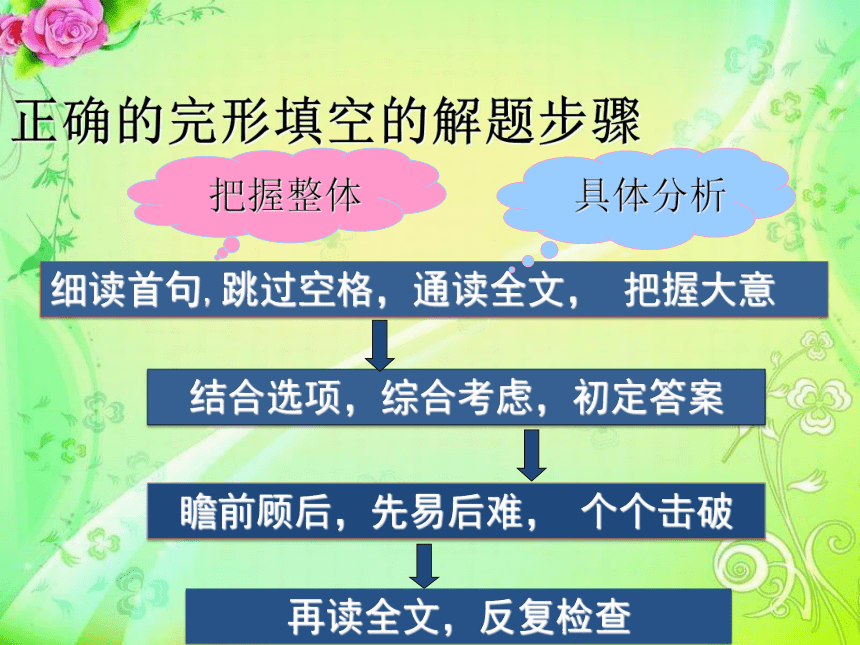 正确的完形填空的解题步骤

把握整体

具体分析

细读首句, 跳过空格，通读全文， 把握大意

结合选项，综合考虑，初定答案

瞻前顾后，先易后难， 个个击破

再读全文，反复检查